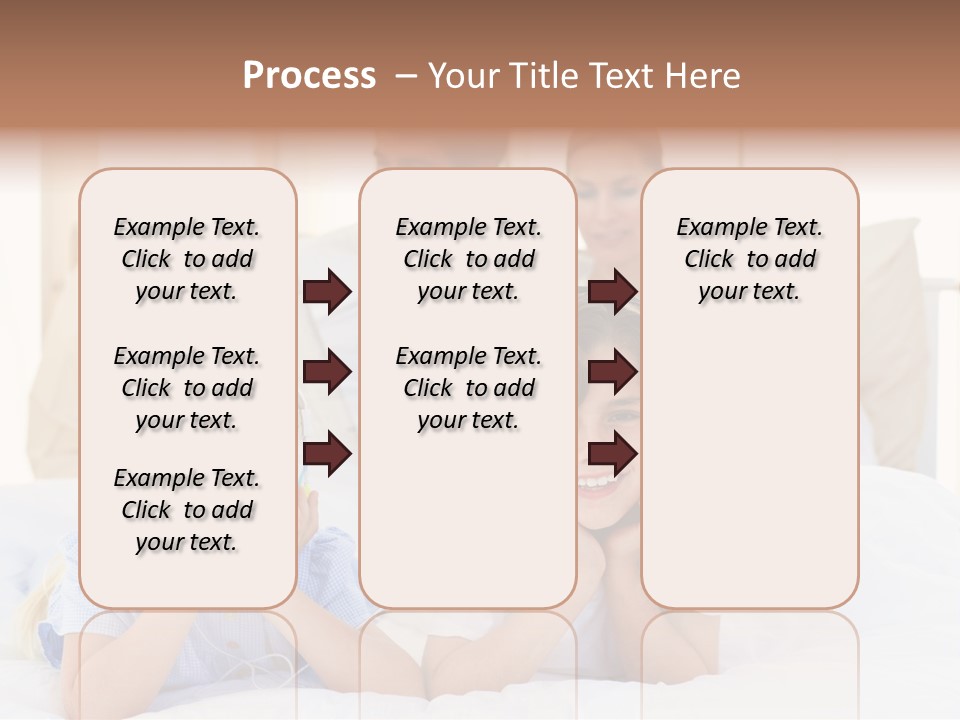 Process – Your Title Text Here

Example Text. Click to add your text.

Example Text. Click to add your text.

Example Text. Click to add your text.

Example Text. Click to add your text.

Example Text. Click to add your text.

Example Text. Click to add your text.